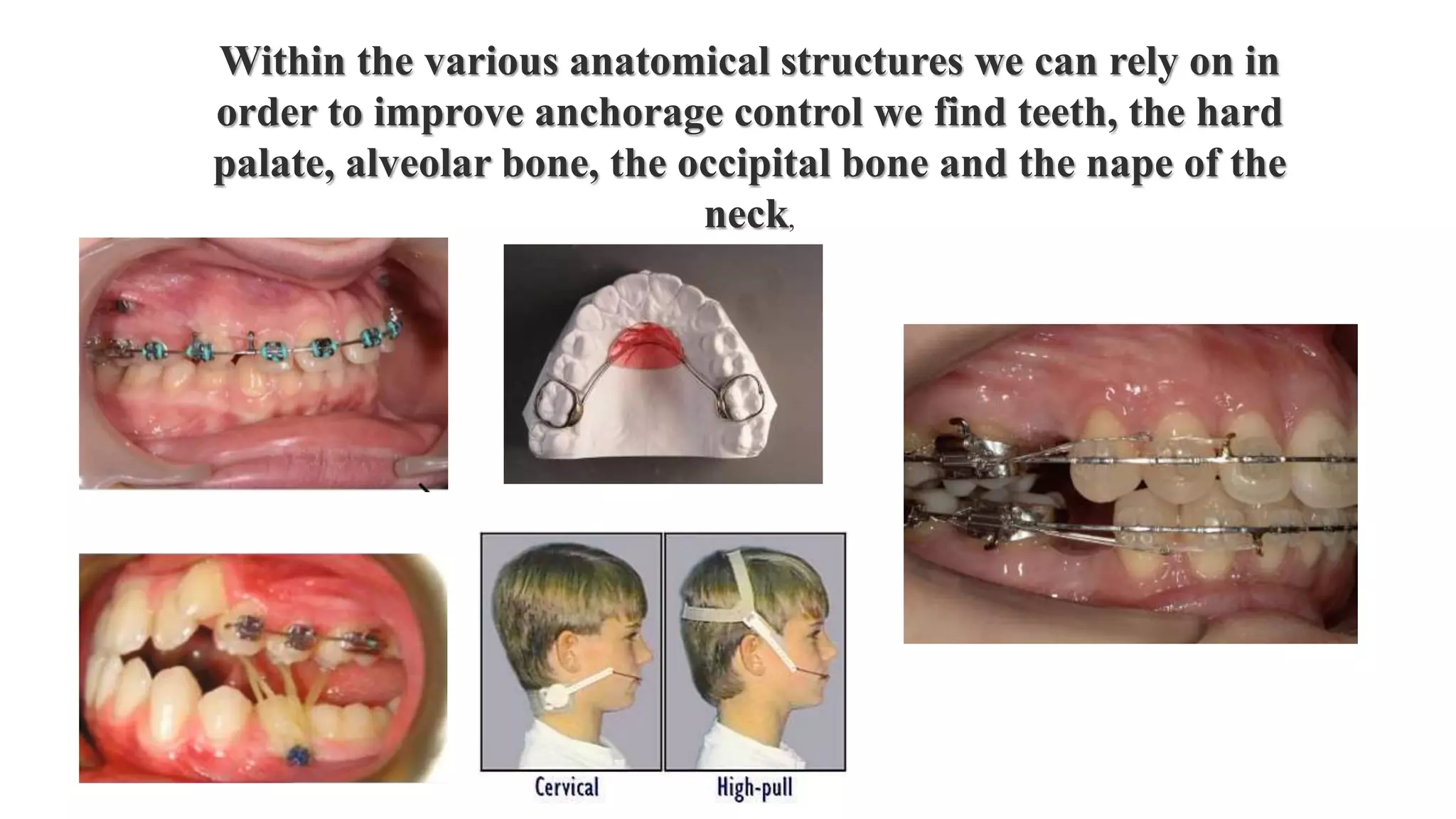 Within the various anatomical structures we can rely on in order to improve anchorage control we find teeth, the hard palate, alveolar bone, the occipital bone and the nape of the neck,

Cervical

High-pull